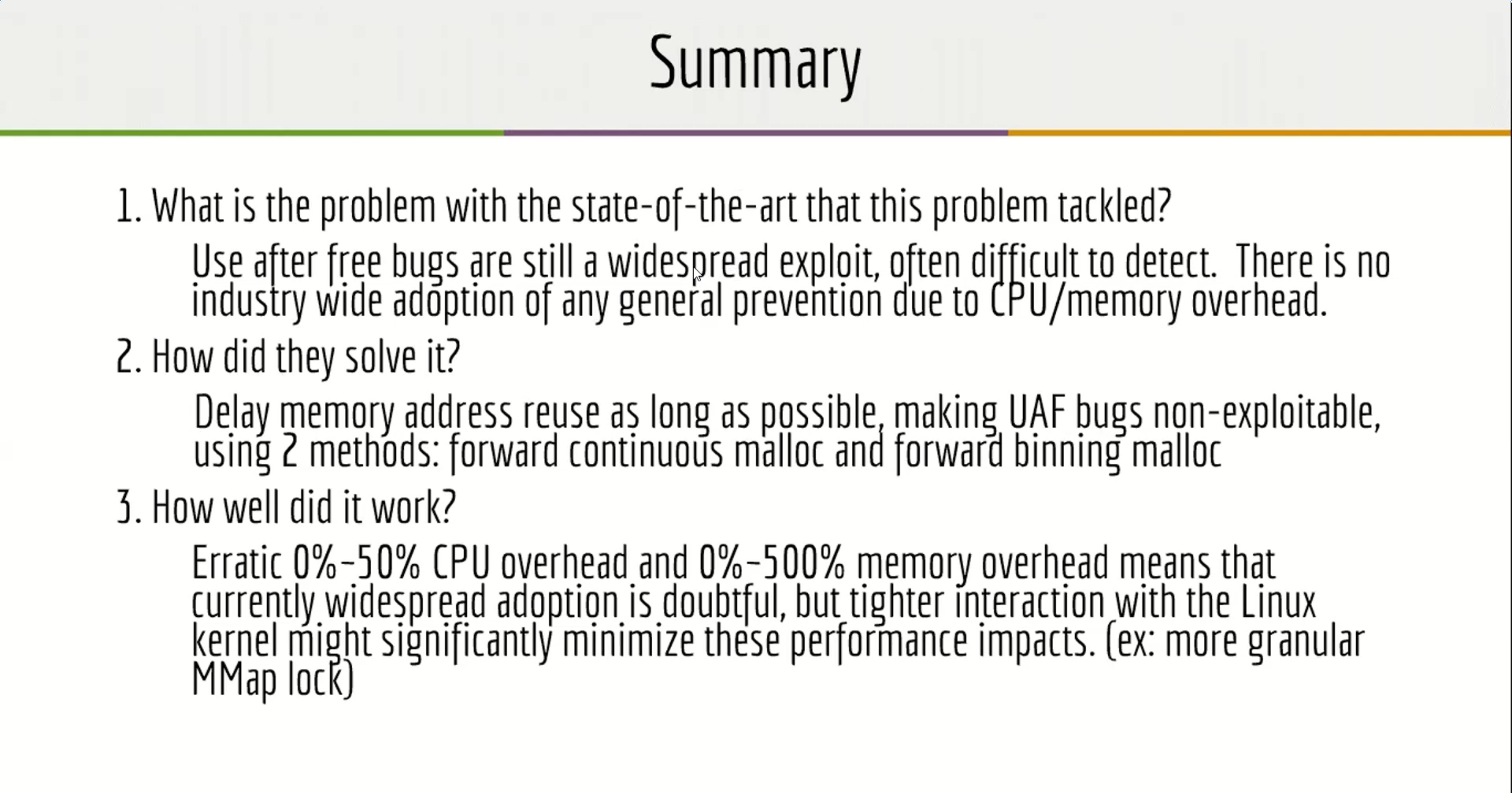 Summary

1. What is the problem with the state-of-the-art that this problem tackled?

Use after free bugs are still a widespread exploit, often difficult to detect. There is no industry wide adoption of any general prevention due to CPU/memory overhead.

2. How did they solve it?

Delay memory address reuse as long as possible, making UAF bugs non-exploitable, using 2 methods: forward continuous malloc and forward binning malloc

3. How well did it work?

Erratic 0%-50% CPU overhead and 0%-500% memory overhead means that currently widespread adoption is doubtful, but tighter interaction with the Linux kernel might significantly minimize these performance impacts. (ex: more granular MMap lock)